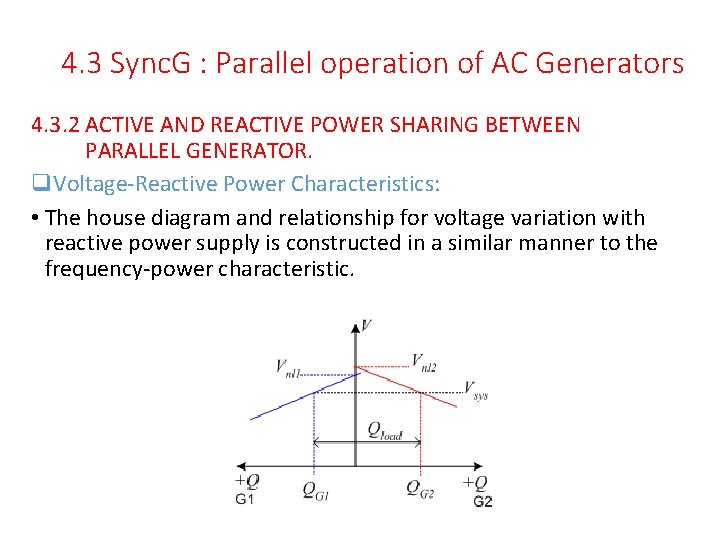 4.3 SyncG : Parallel operation of AC Generators

4.3.2 ACTIVE AND REACTIVE POWER SHARING BETWEEN PARALLEL GENERATOR.

❑Voltage-Reactive Power Characteristics:

• The house diagram and relationship for voltage variation with reactive power supply is constructed in a similar manner to the frequency-power characteristic.

$V$

$V_{nl1}$

$V_{nl2}$

$V_{sys}$

$Q_{load}$

$+Q$
G1

$Q_{G1}$

$Q_{G2}$

$+Q$
G2